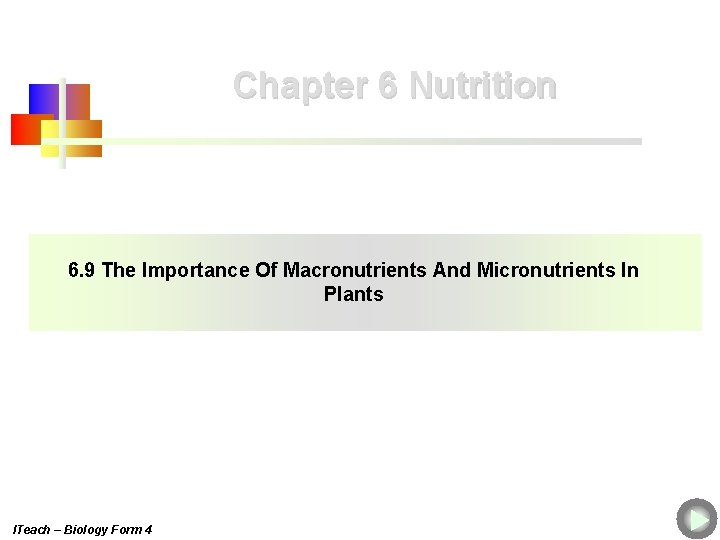 Chapter 6 Nutrition

6.9 The Importance Of Macronutrients And Micronutrients In Plants

ITeach – Biology Form 4